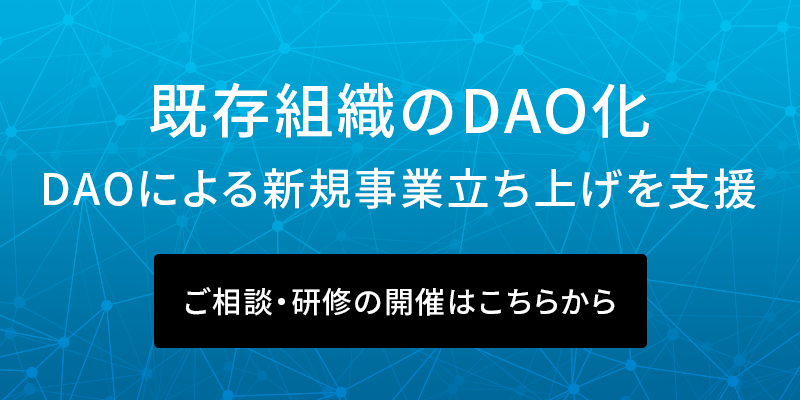 既存組織のDAO化
DAOによる新規事業立ち上げを支援

ご相談・研修の開催はこちらから